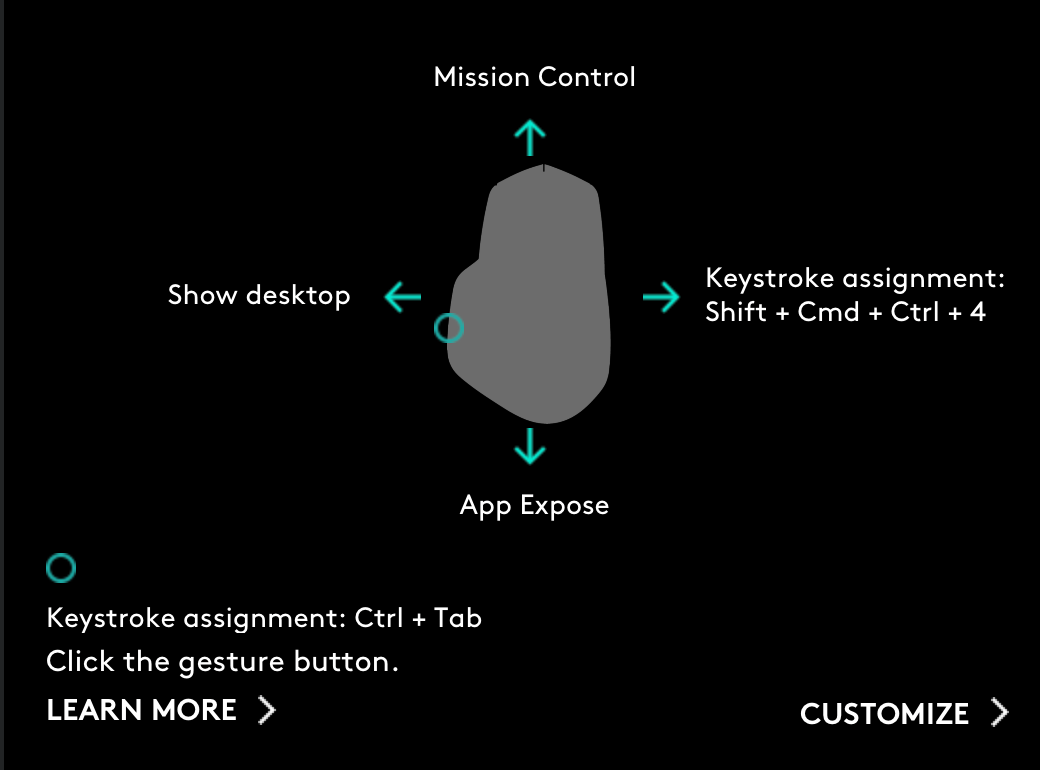 Mission Control

Show desktop

Keystroke assignment: Shift + Cmd + Ctrl + 4

App Expose

Keystroke assignment: Ctrl + Tab
Click the gesture button.

LEARN MORE

CUSTOMIZE